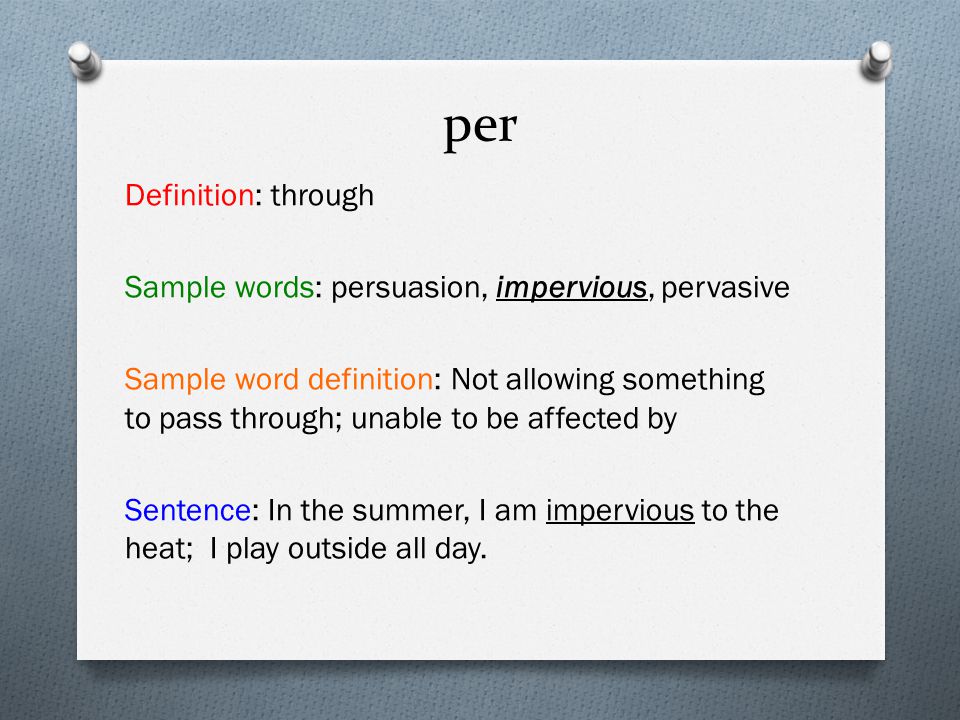 per

Definition: through

Sample words: persuasion, impervious, pervasive

Sample word definition: Not allowing something to pass through; unable to be affected by

Sentence: In the summer, I am impervious to the heat; I play outside all day.